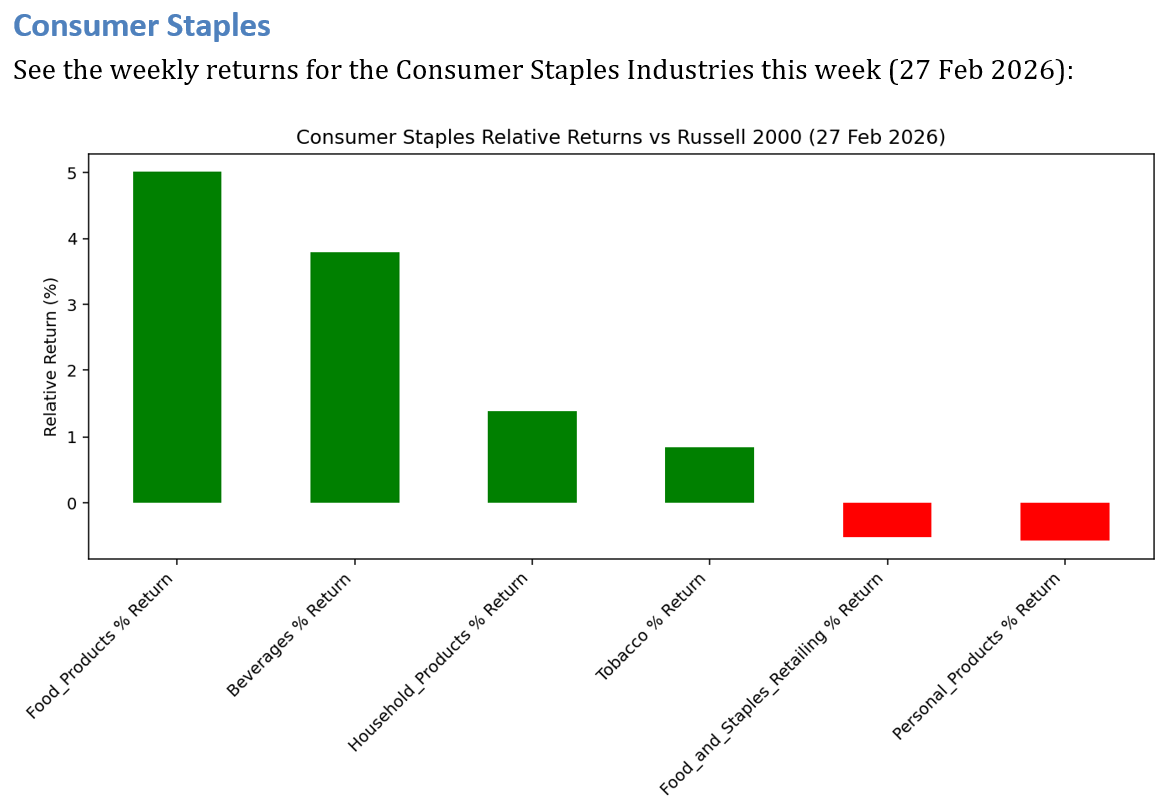 Consumer Staples

See the weekly returns for the Consumer Staples Industries this week (27 Feb 2026):

Consumer Staples Relative Returns vs Russell 2000 (27 Feb 2026)

Relative Return (%)

5
4
3
2
1
0

Food_Products % Return
Beverages % Return
Household_Products % Return
Tobacco % Return
Food_and_Staples_Retailing % Return
Personal_Products % Return